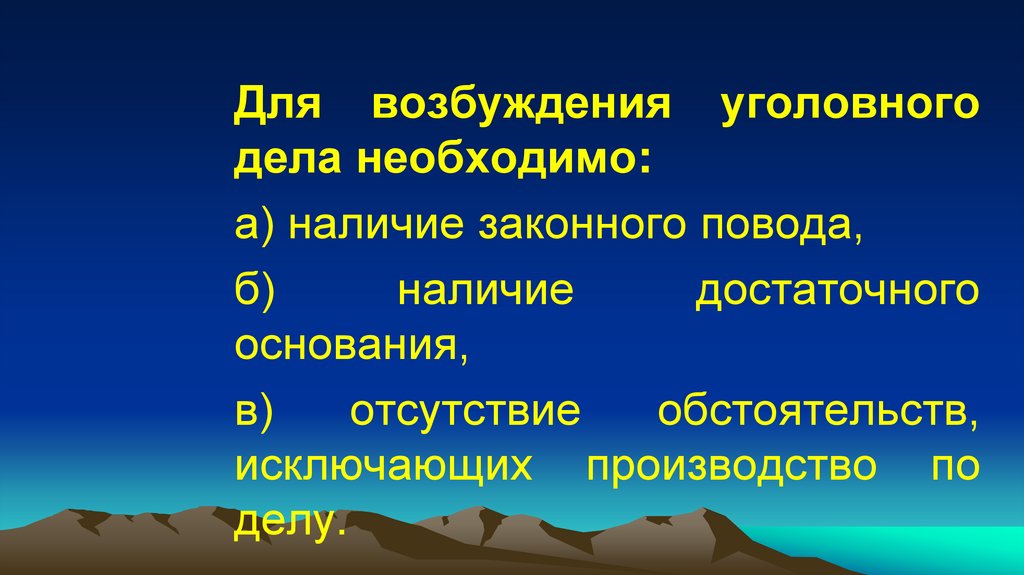 Для возбуждения уголовного дела необходимо:

а) наличие законного повода,

б) наличие достаточного основания,

в) отсутствие обстоятельств, исключающих производство по делу.